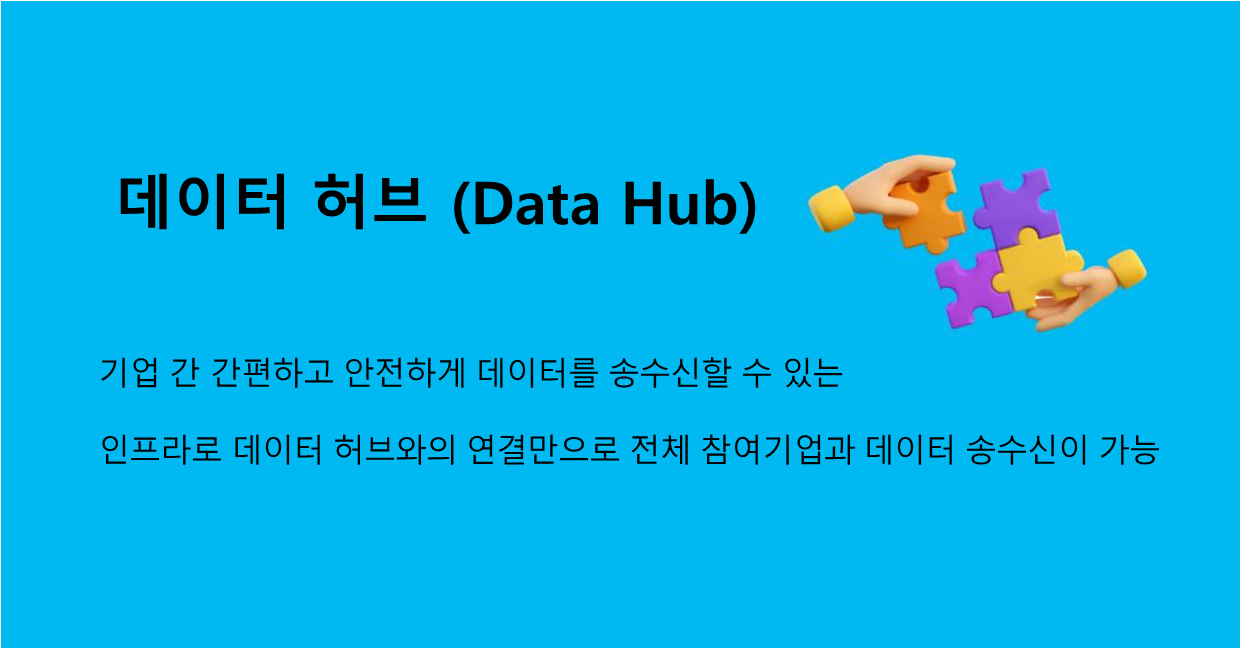 데이터 허브 (Data Hub)

기업 간 간편하고 안전하게 데이터를 송수신할 수 있는

인프라로 데이터 허브와의 연결만으로 전체 참여기업과 데이터 송수신이 가능